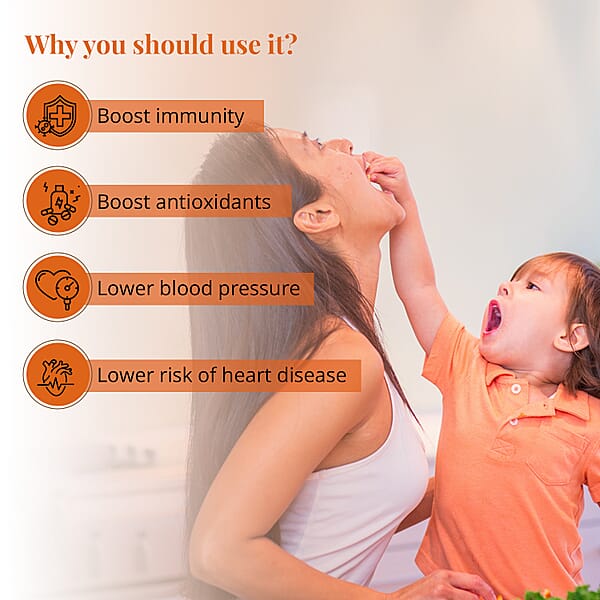 Why you should use it?

Boost immunity

Boost antioxidants

Lower blood pressure

Lower risk of heart disease